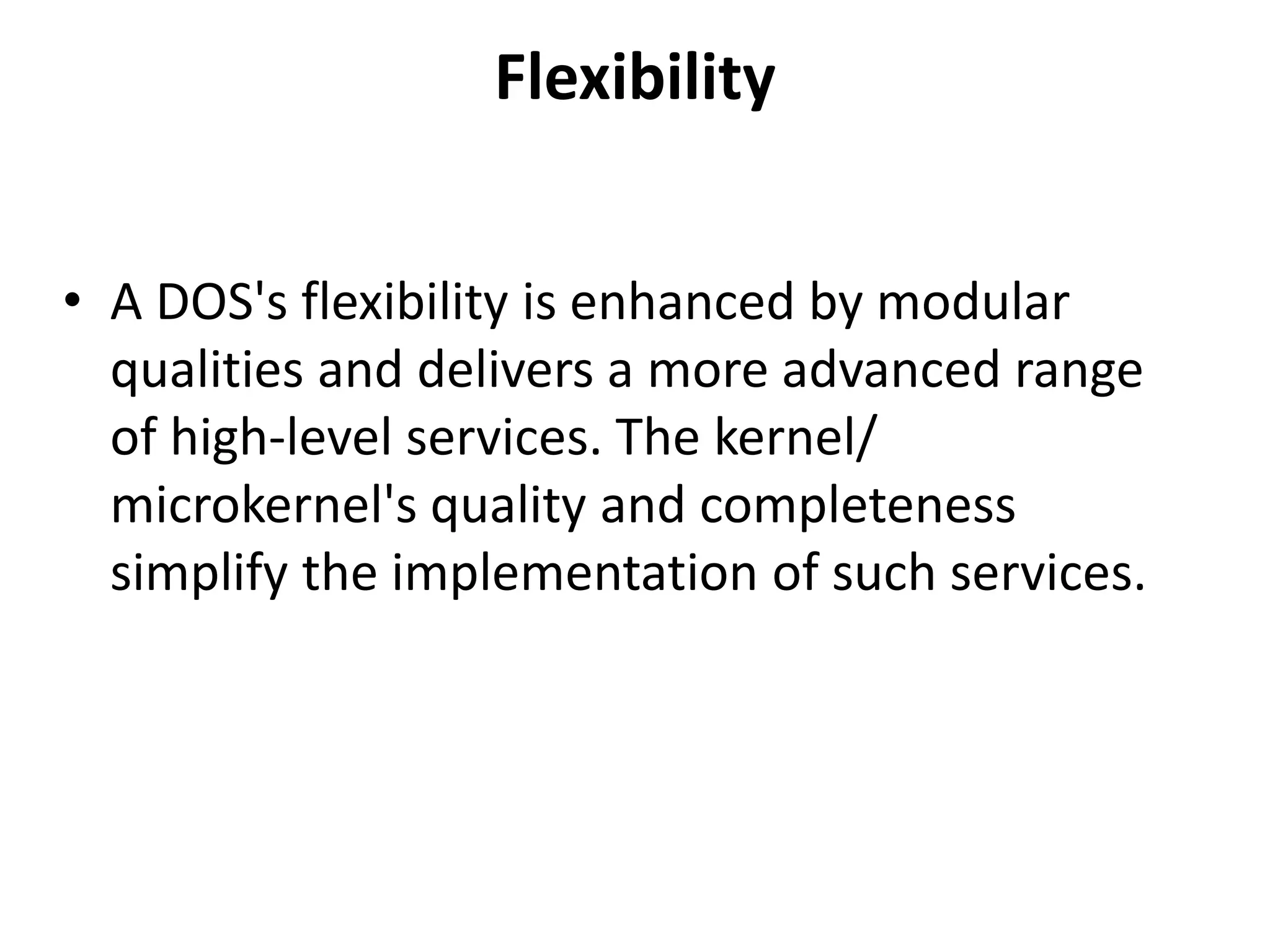 Flexibility

• A DOS's flexibility is enhanced by modular qualities and delivers a more advanced range of high-level services. The kernel/ microkernel's quality and completeness simplify the implementation of such services.